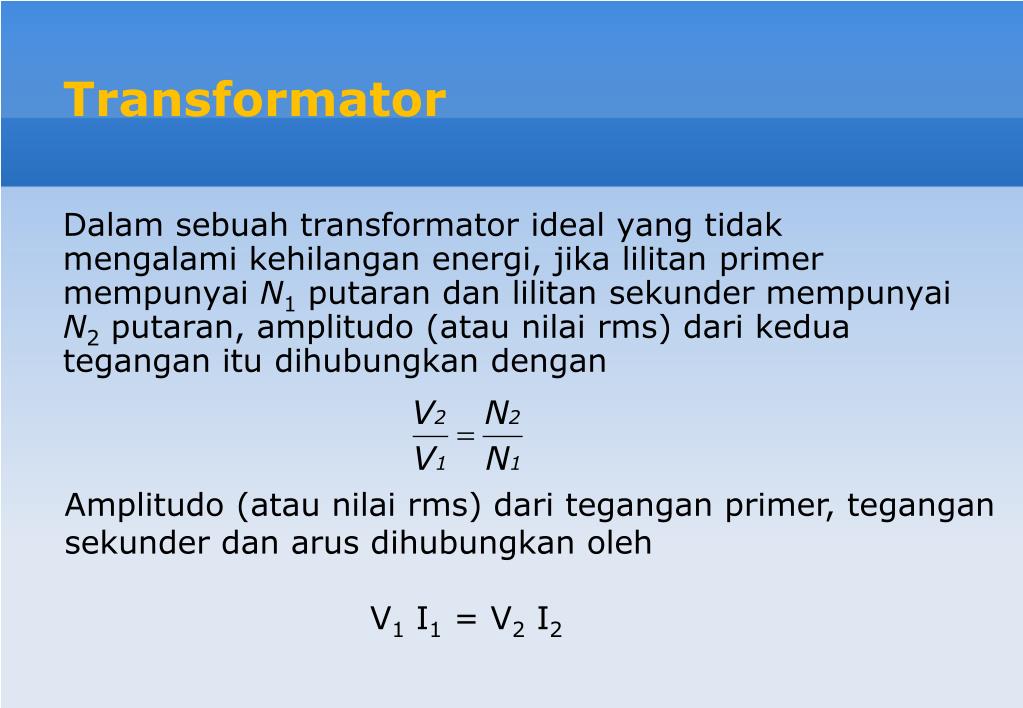 Transformator

Dalam sebuah transformator ideal yang tidak mengalami kehilangan energi, jika lilitan primer mempunyai $N_1$ putaran dan lilitan sekunder mempunyai $N_2$ putaran, amplitudo (atau nilai rms) dari kedua tegangan itu dihubungkan dengan

$\frac{V_2}{V_1} = \frac{N_2}{N_1}$

Amplitudo (atau nilai rms) dari tegangan primer, tegangan sekunder dan arus dihubungkan oleh

$V_1 I_1 = V_2 I_2$